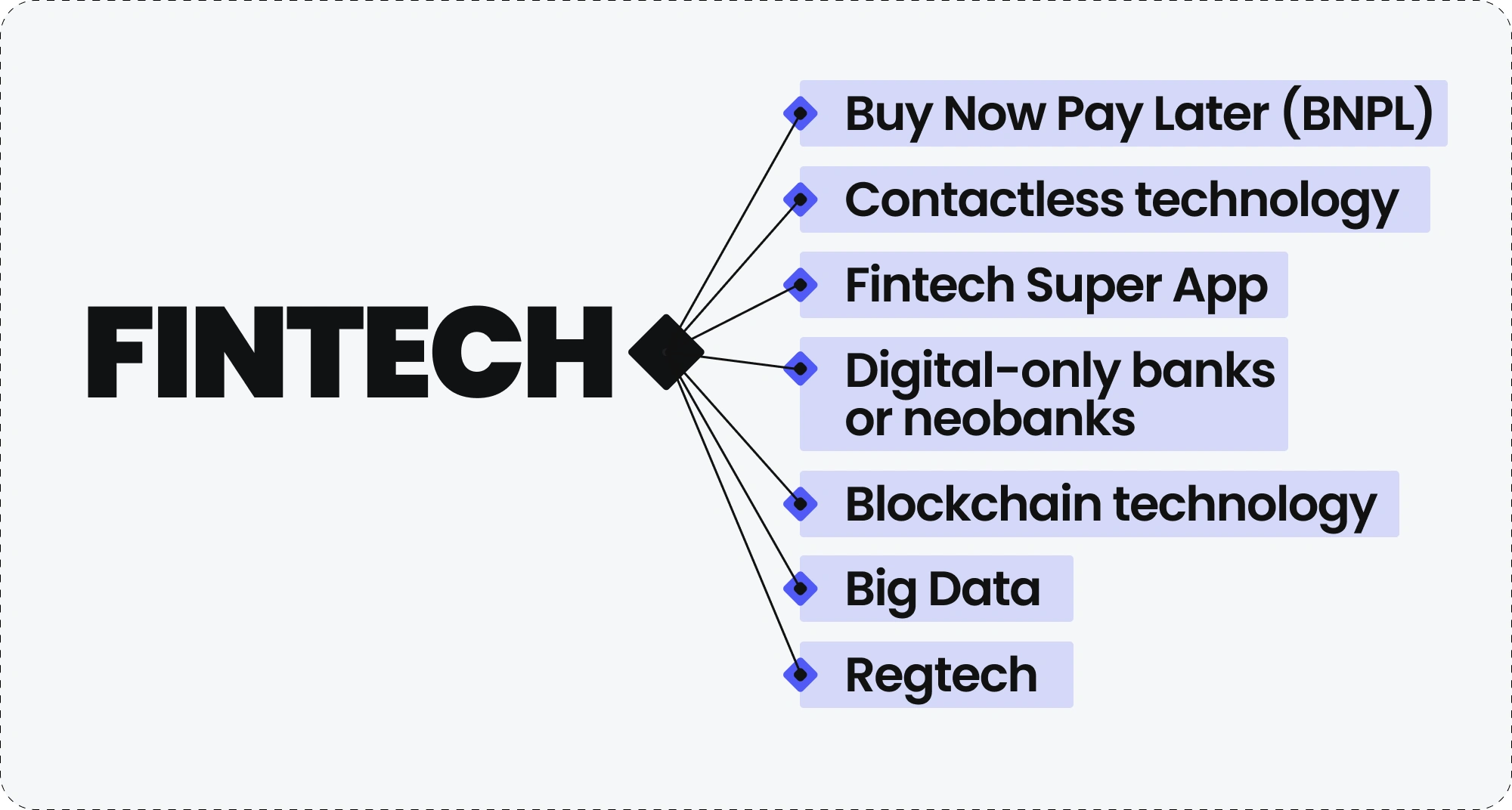 FINTECH

Buy Now Pay Later (BNPL)

Contactless technology

Fintech Super App

Digital-only banks or neobanks

Blockchain technology

Big Data

Regtech